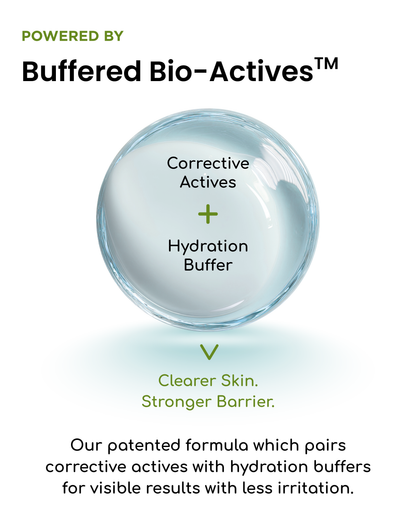 POWERED BY

Buffered Bio-Actives™

Corrective Actives

+

Hydration Buffer

Clearer Skin. Stronger Barrier.

Our patented formula which pairs corrective actives with hydration buffers for visible results with less irritation.